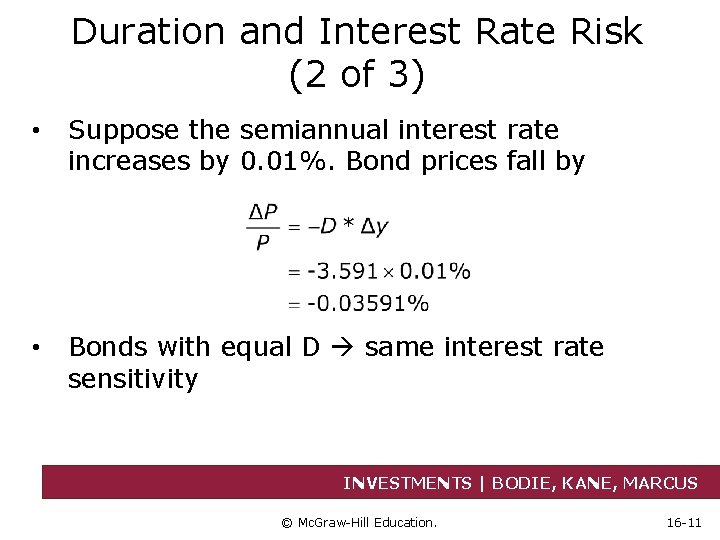 Duration and Interest Rate Risk (2 of 3)

• Suppose the semiannual interest rate increases by 0.01%. Bond prices fall by

$\frac{\Delta P}{P} = -D * \Delta y$
$= -3.591 \times 0.01\%$
$= -0.03591\%$

• Bonds with equal D → same interest rate sensitivity

INVESTMENTS | BODIE, KANE, MARCUS

© McGraw-Hill Education.

16-11